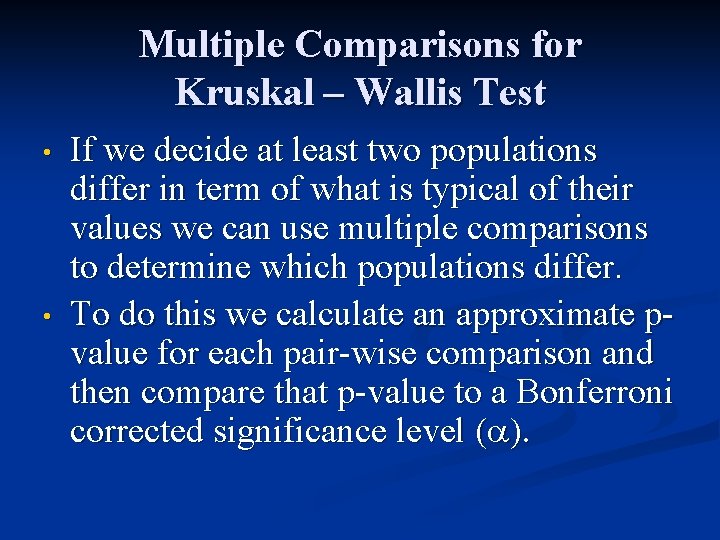 Multiple Comparisons for Kruskal – Wallis Test

• If we decide at least two populations differ in term of what is typical of their values we can use multiple comparisons to determine which populations differ.

• To do this we calculate an approximate p-value for each pair-wise comparison and then compare that p-value to a Bonferroni corrected significance level ($\alpha$).